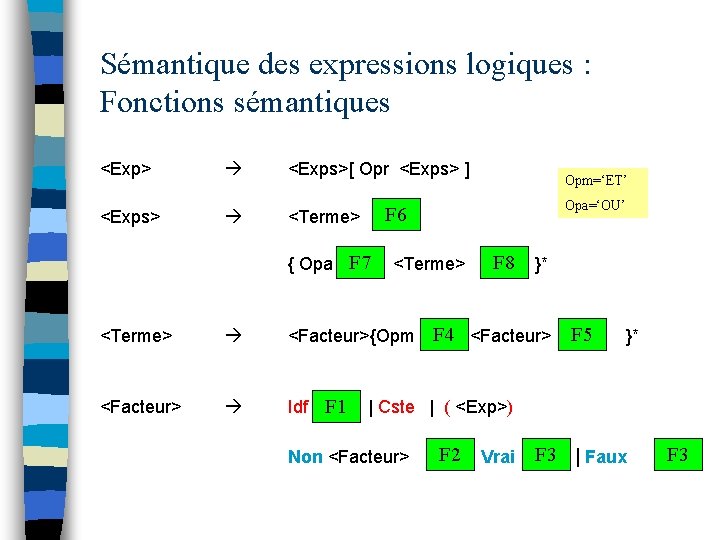 Sémantique des expressions logiques :
Fonctions sémantiques

<Exp> → <Exps>[ Opr <Exps> ]

Opm='ET'
Opa='OU'

<Exps> → <Terme> F6

{ Opa F7 <Terme> F8 }*

<Terme> → <Facteur>{Opm F4 <Facteur> F5 }*

<Facteur> → Idf F1 | Cste | ( <Exp>)

Non <Facteur> F2 Vrai F3 | Faux F3